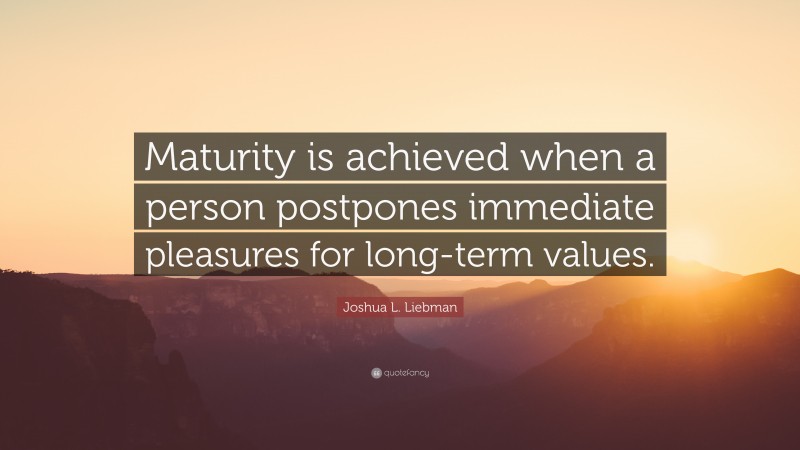 Maturity is achieved when a person postpones immediate pleasures for long-term values.

Joshua L. Liebman

quotefancy